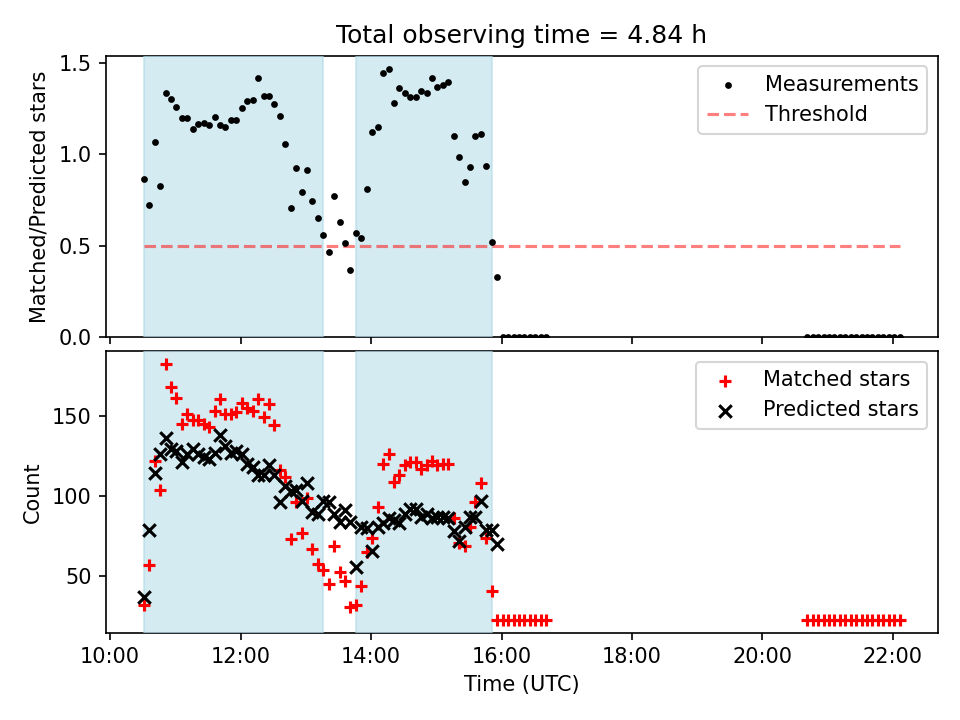 Total observing time = 4.84 h

Matched/Predicted stars

1.5
1.0
0.5
0.0

Measurements
Threshold

Count

150
100
50

Matched stars
Predicted stars

10:00
12:00
14:00
16:00
18:00
20:00
22:00

Time (UTC)